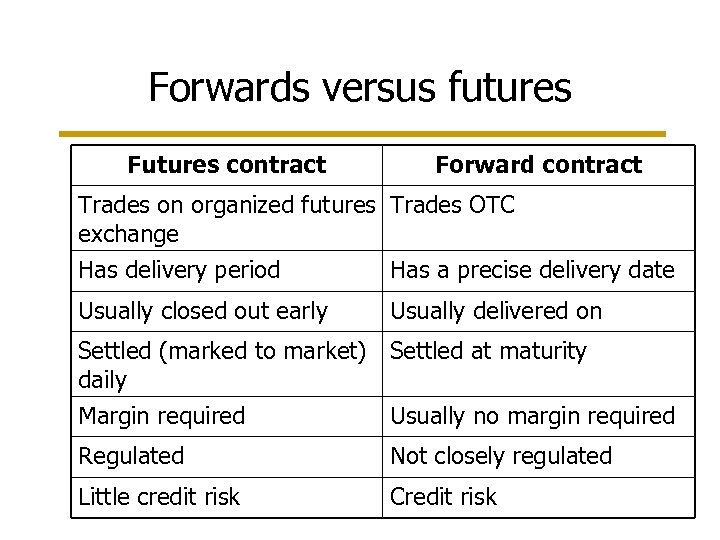 Forwards versus futures

| Futures contract | Forward contract |
|---|---|
| Trades on organized futures exchange | Trades OTC |
| Has delivery period | Has a precise delivery date |
| Usually closed out early | Usually delivered on |
| Settled (marked to market) daily | Settled at maturity |
| Margin required | Usually no margin required |
| Regulated | Not closely regulated |
| Little credit risk | Credit risk |